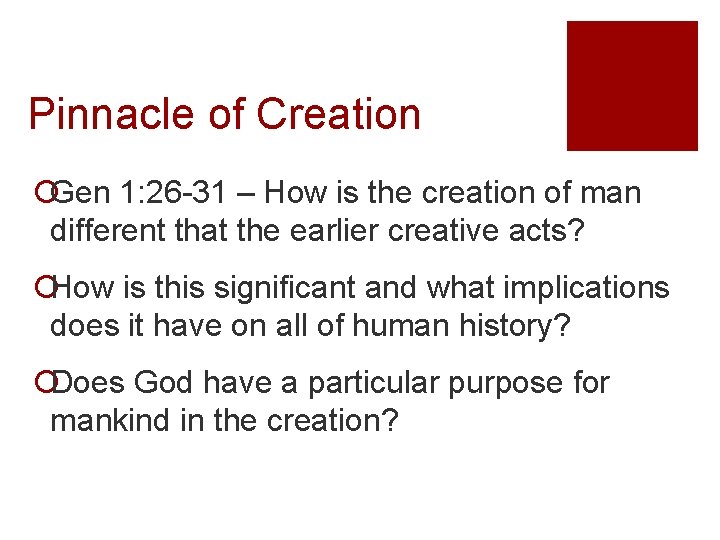 Pinnacle of Creation

Gen 1:26-31 – How is the creation of man different that the earlier creative acts?

How is this significant and what implications does it have on all of human history?

Does God have a particular purpose for mankind in the creation?